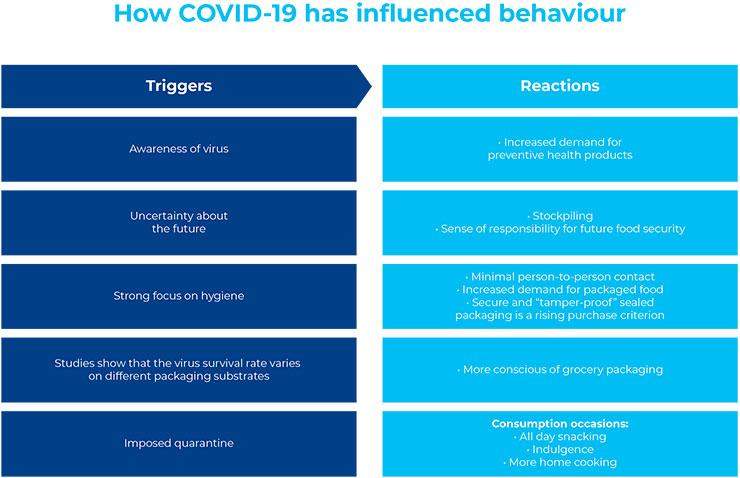 How COVID-19 has influenced behaviour

| Triggers | Reactions |
|---|---|
| Awareness of virus | · Increased demand for preventive health products |
| Uncertainty about the future | · Stockpiling · Sense of responsibility for future food security |
| Strong focus on hygiene | · Minimal person-to-person contact · Increased demand for packaged food · Secure and "tamper-proof" sealed packaging is a rising purchase criterion |
| Studies show that the virus survival rate varies on different packaging substrates | · More conscious of grocery packaging |
| Imposed quarantine | Consumption occasions: · All day snacking · Indulgence · More home cooking |